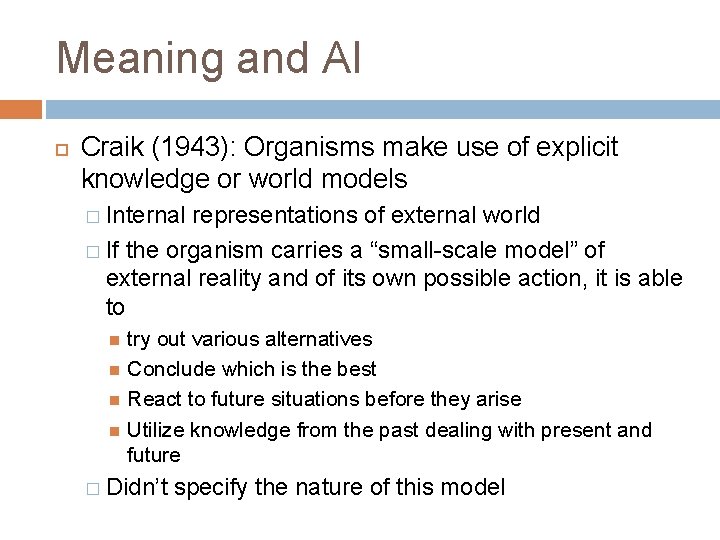 Meaning and AI

Craik (1943): Organisms make use of explicit knowledge or world models

Internal representations of external world

If the organism carries a “small-scale model” of external reality and of its own possible action, it is able to

try out various alternatives

Conclude which is the best

React to future situations before they arise

Utilize knowledge from the past dealing with present and future

Didn’t specify the nature of this model